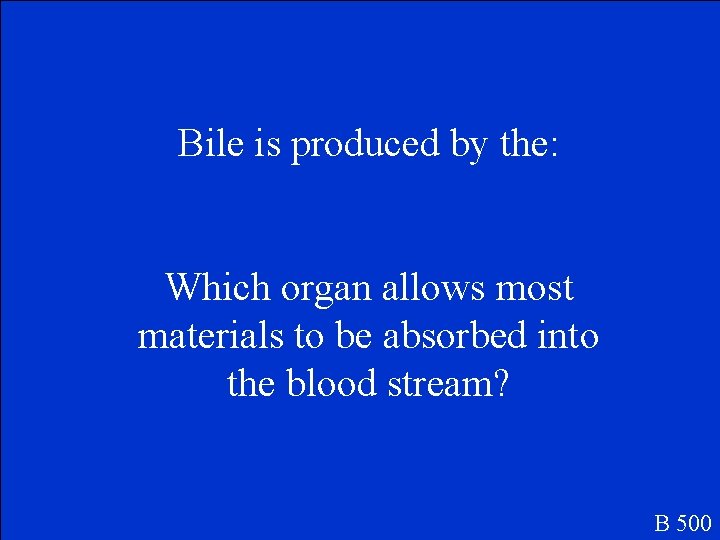 Bile is produced by the:

Which organ allows most materials to be absorbed into the blood stream?

B 500